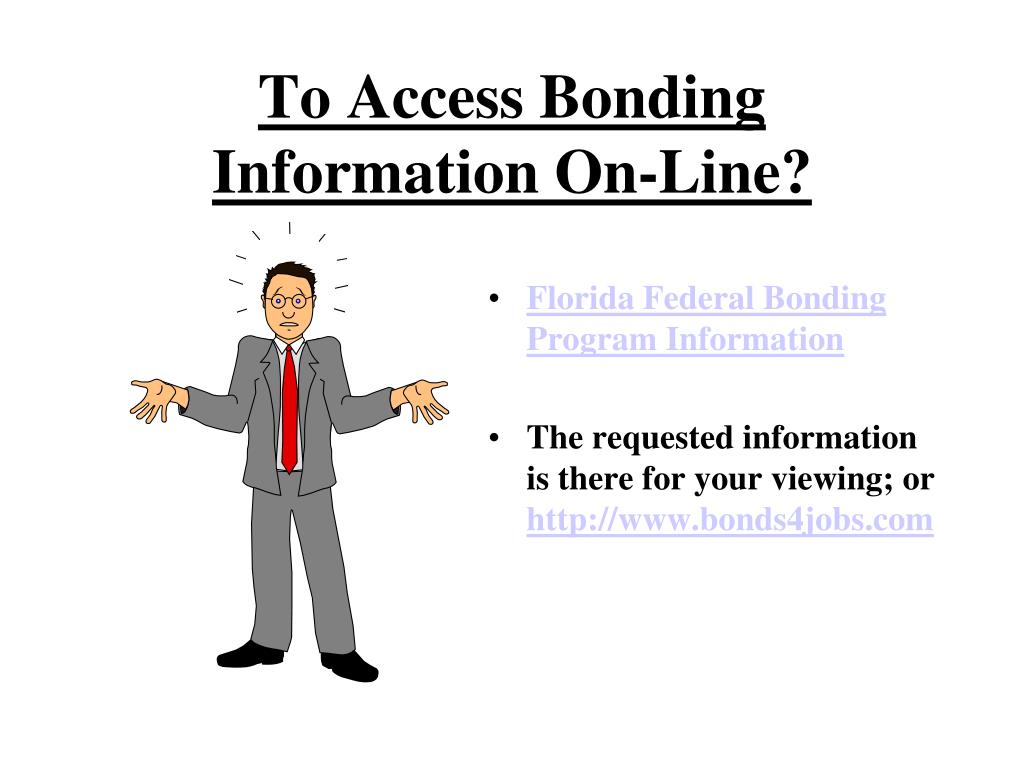 To Access Bonding Information On-Line?

• Florida Federal Bonding Program Information

• The requested information is there for your viewing; or http://www.bonds4jobs.com